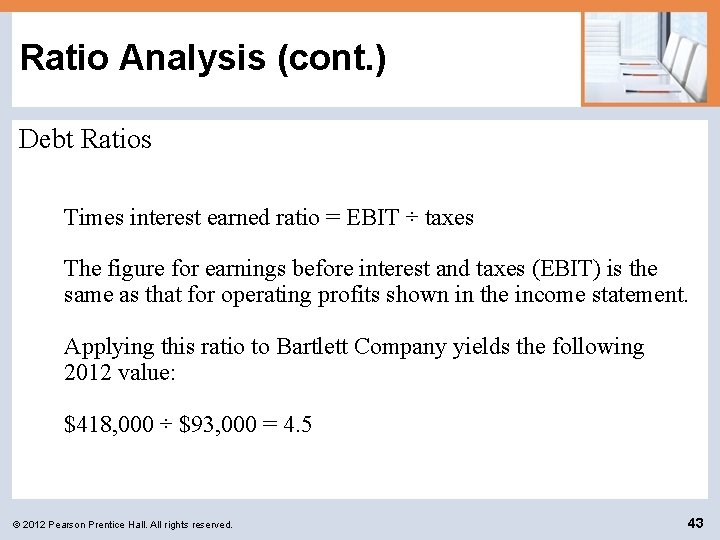 Ratio Analysis (cont.)

Debt Ratios

Times interest earned ratio = EBIT ÷ taxes

The figure for earnings before interest and taxes (EBIT) is the same as that for operating profits shown in the income statement.

Applying this ratio to Bartlett Company yields the following 2012 value:

\$418,000 ÷ \$93,000 = 4.5

© 2012 Pearson Prentice Hall. All rights reserved.

43